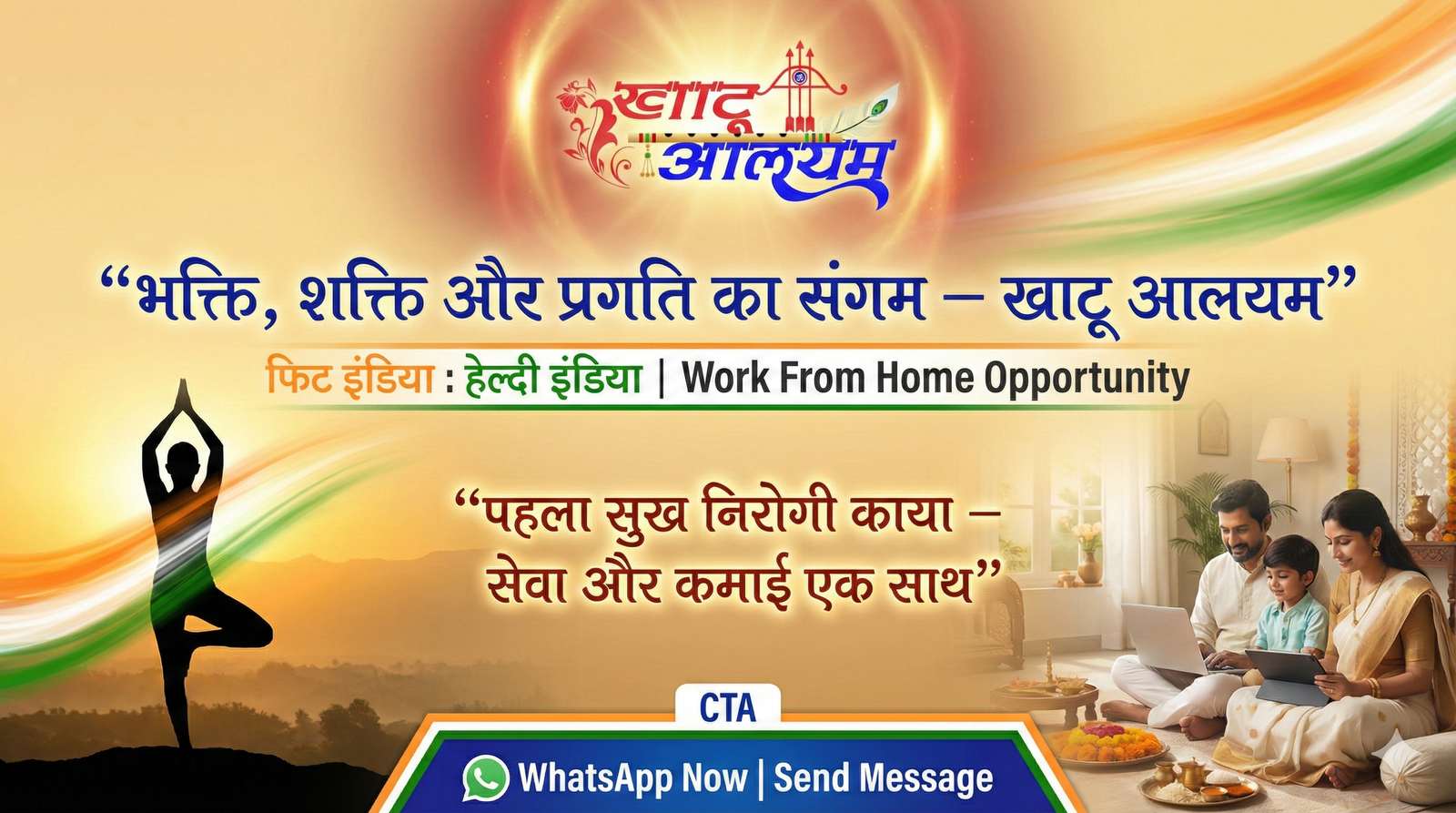 खाटू आलयम

“भक्ति, शक्ति और प्रगति का संगम – खाटू आलयम”

फिट इंडिया : हेल्दी इंडिया | Work From Home Opportunity

“पहला सुख निरोगी काया – सेवा और कमाई एक साथ”

CTA

WhatsApp Now | Send Message